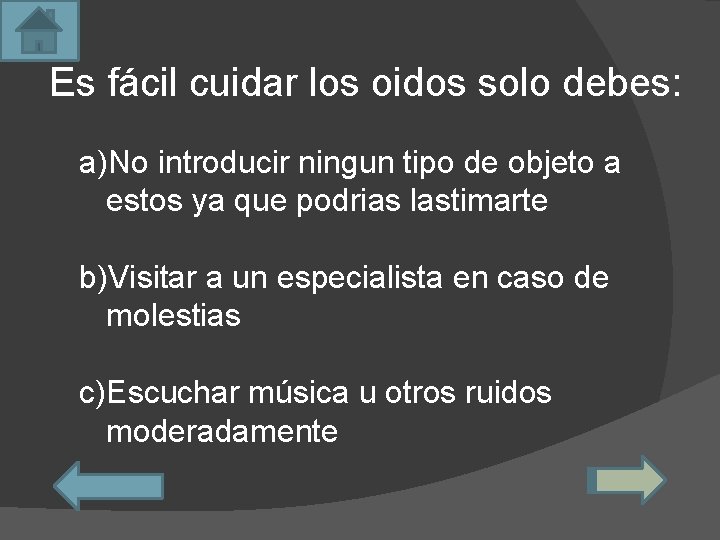 Es fácil cuidar los oidos solo debes:

a)No introducir ningun tipo de objeto a estos ya que podrias lastimarte

b)Visitar a un especialista en caso de molestias

c)Escuchar música u otros ruidos moderadamente